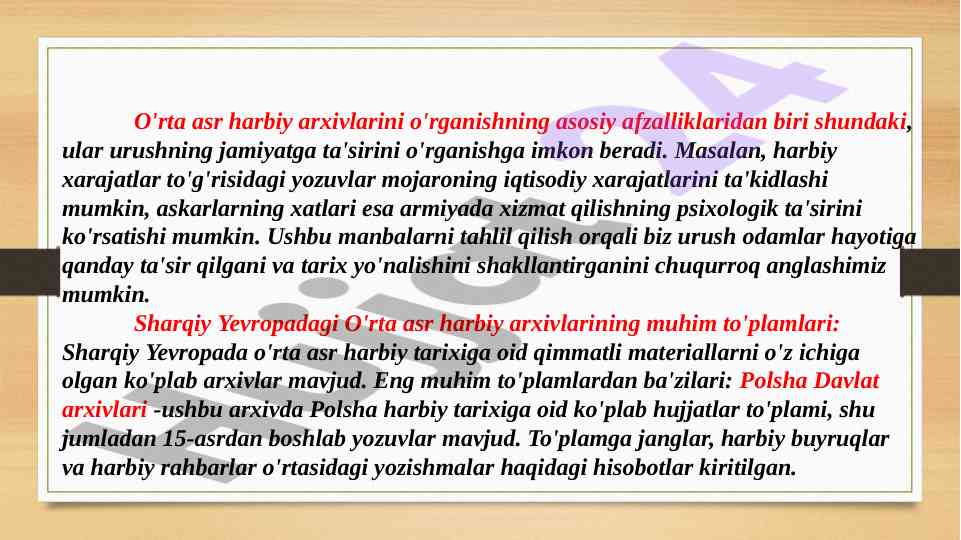 O'rta asr harbiy arxivlarini o'rganishning asosiy afzalliklaridan biri shundaki, ular urushning jamiyatga ta'sirini o'rganishga imkon beradi. Masalan, harbiy xarajatlar to'g'risidagi yozuvlar mojaroning iqtisodiy xarajatlarini ta'kidlashi mumkin, askarlarning xatlari esa armiyada xizmat qilishning psixologik ta'sirini ko'rsatishi mumkin. Ushbu manbalarni tahlil qilish orqali biz urush odamlar hayotiga qanday ta'sir qilgani va tarix yo'nalishini shakllantirganini chuqurroq anglashimiz mumkin.

Sharqiy Yevropadagi O'rta asr harbiy arxivlarining muhim to'plamlari: Sharqiy Yevropada o'rta asr harbiy tarixiga oid qimmatli materiallarni o'z ichiga olgan ko'plab arxivlar mavjud. Eng muhim to'plamlardan ba'zilari: Polsha Davlat arxivlari -ushbu arxivda Polsha harbiy tarixiga oid ko'plab hujjatlar to'plami, shu jumladan 15-asrdan boshlab yozuvlar mavjud. To'plamga janglar, harbiy buyruqlar va harbiy rahbarlar o'rtasidagi yozishmalar haqidagi hisobotlar kiritilgan.